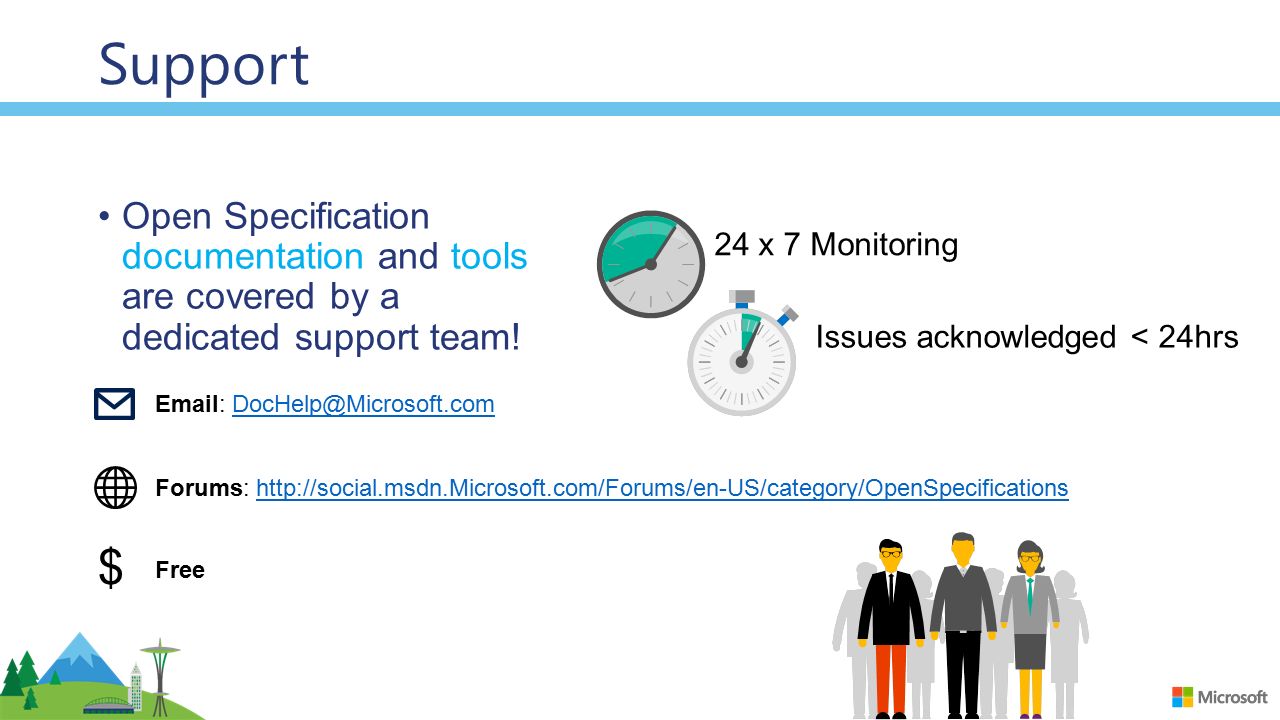 Support

• Open Specification documentation and tools are covered by a dedicated support team!

24 x 7 Monitoring

Issues acknowledged < 24hrs

Email: DocHelp@Microsoft.com

Forums: http://social.msdn.Microsoft.com/Forums/en-US/category/OpenSpecifications

$ Free

Microsoft